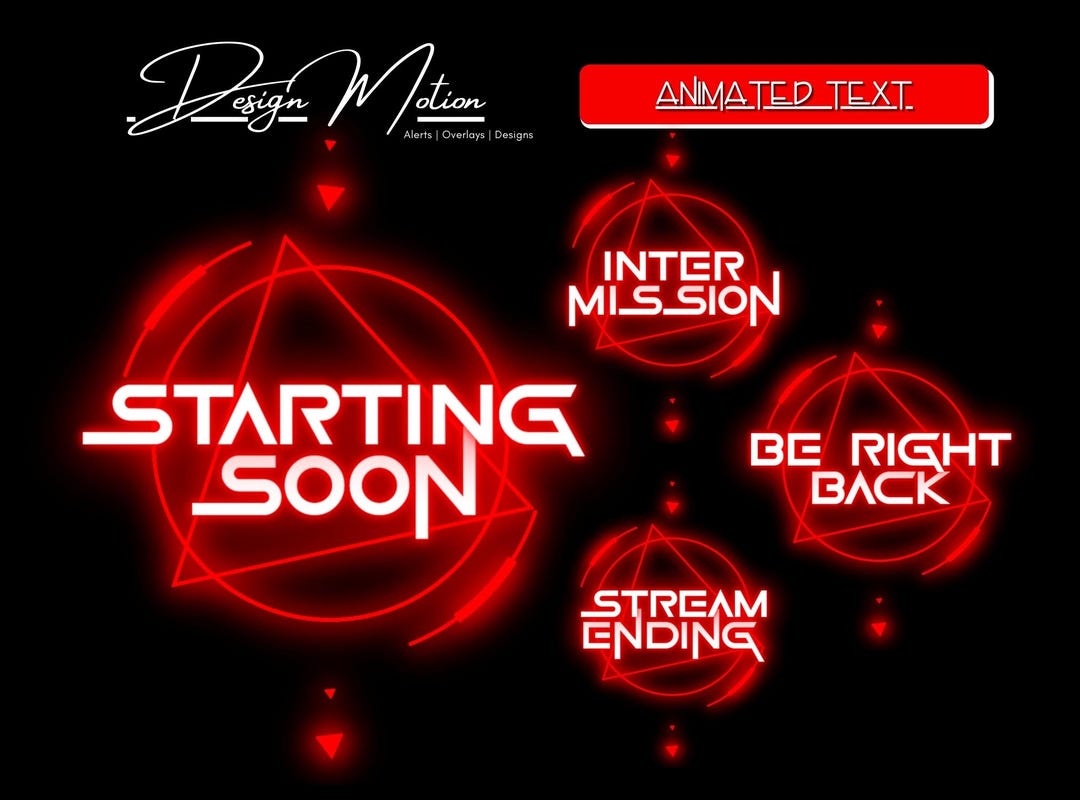 Design Motion
Alerts | Overlays | Designs

ANIMATED TEXT

STARTING SOON

INTER MISSION

BE RIGHT BACK

STREAM ENDING